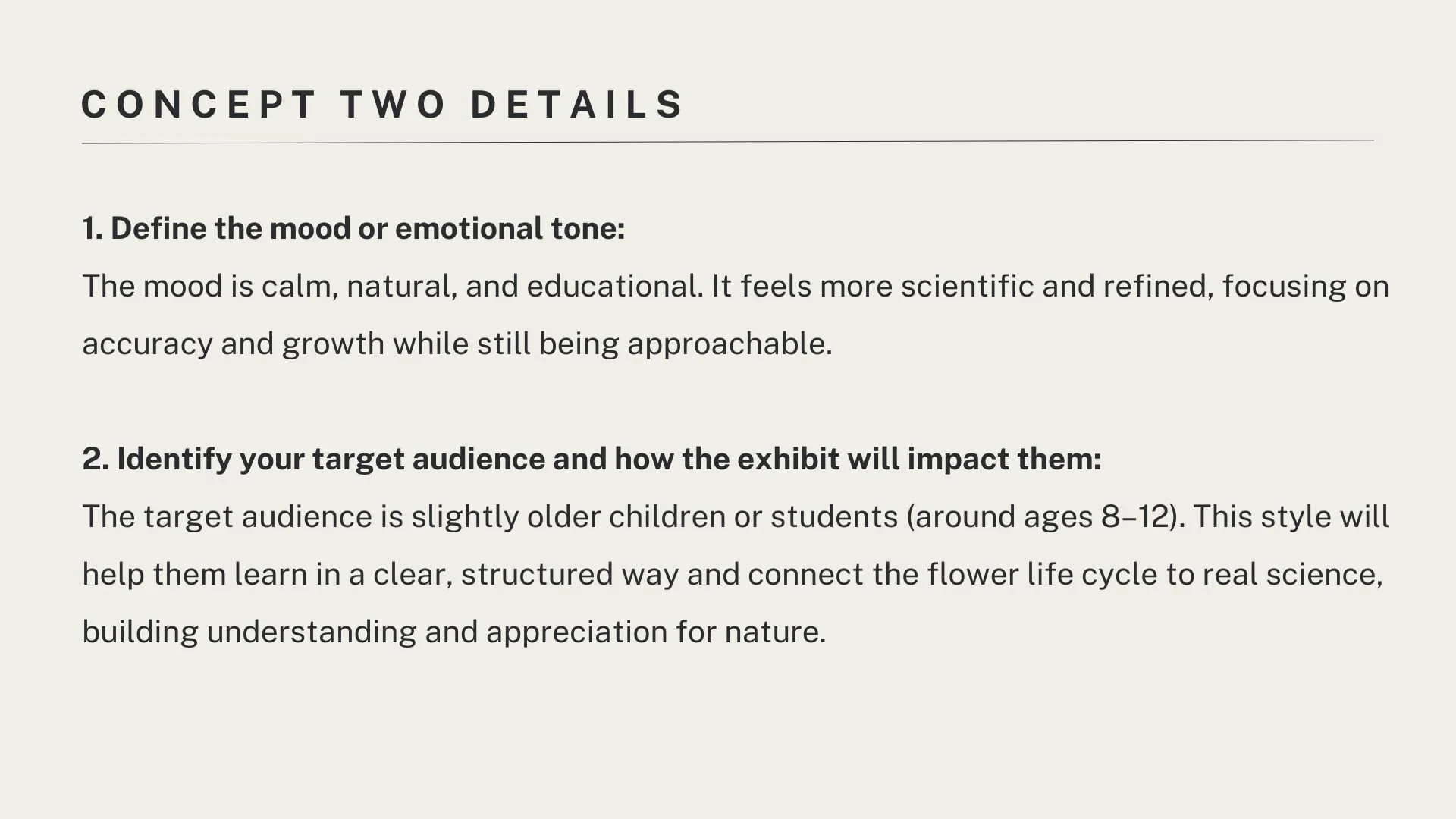 CONCEPT TWO DETAILS

1. Define the mood or emotional tone:
The mood is calm, natural, and educational. It feels more scientific and refined, focusing on accuracy and growth while still being approachable.

2. Identify your target audience and how the exhibit will impact them:
The target audience is slightly older children or students (around ages 8–12). This style will help them learn in a clear, structured way and connect the flower life cycle to real science, building understanding and appreciation for nature.